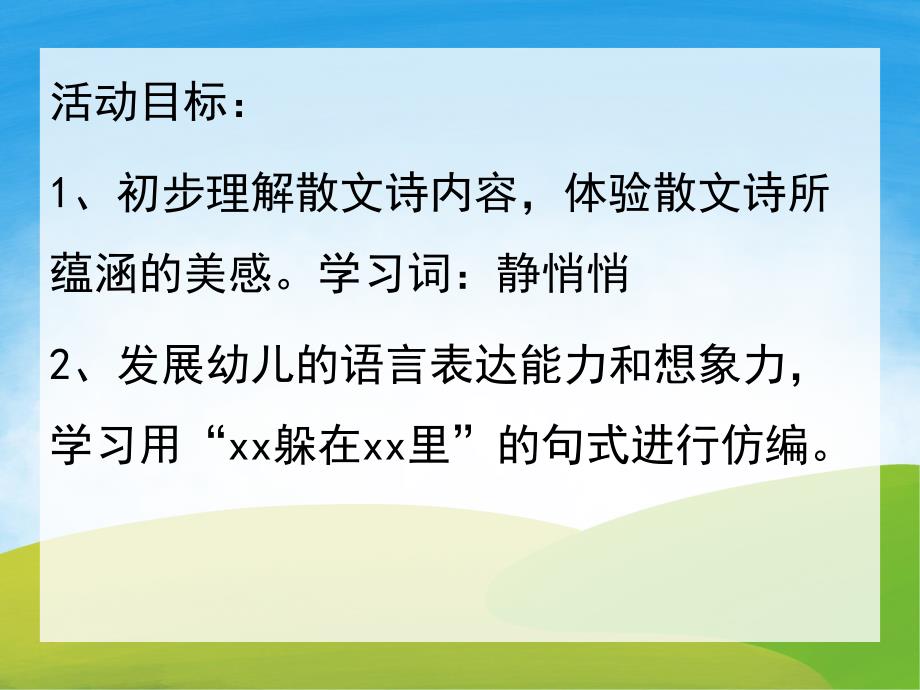 活动目标：

1、初步理解散文诗内容，体验散文诗所蕴涵的美感。学习词：静悄悄

2、发展幼儿的语言表达能力和想象力，学习用“xx躲在xx里”的句式进行仿编。